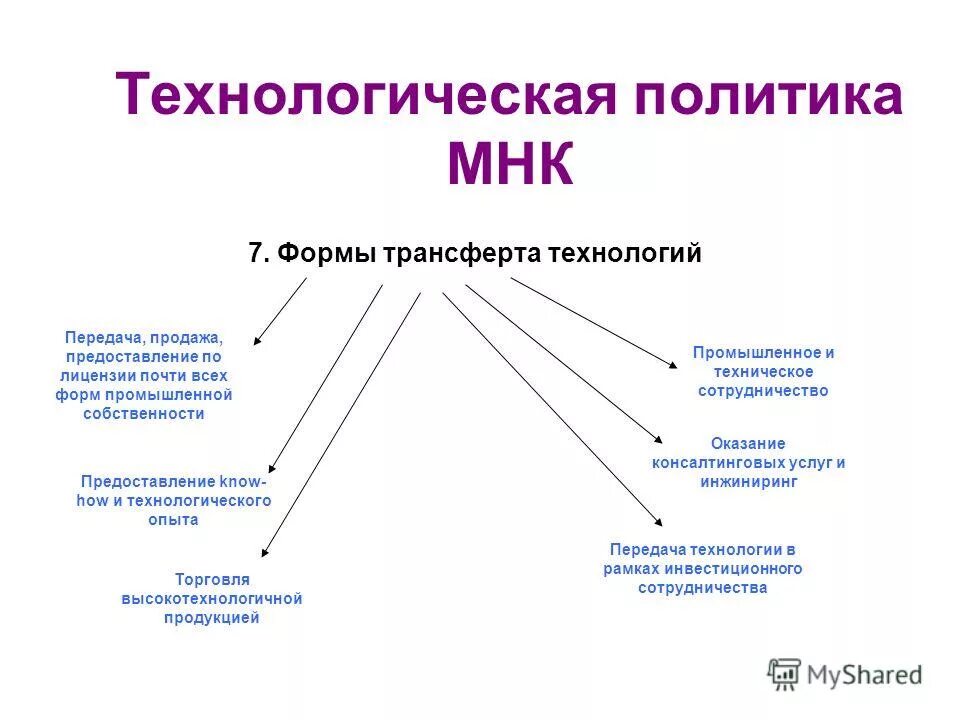 Технологическая политика МНК

7. Формы трансферта технологий

Передача, продажа, предоставление по лицензии почти всех форм промышленной собственности

Предоставление know-how и технологического опыта

Торговля высокотехнологичной продукцией

Промышленное и техническое сотрудничество

Оказание консалтинговых услуг и инжиниринг

Передача технологии в рамках инвестиционного сотрудничества

MyShared